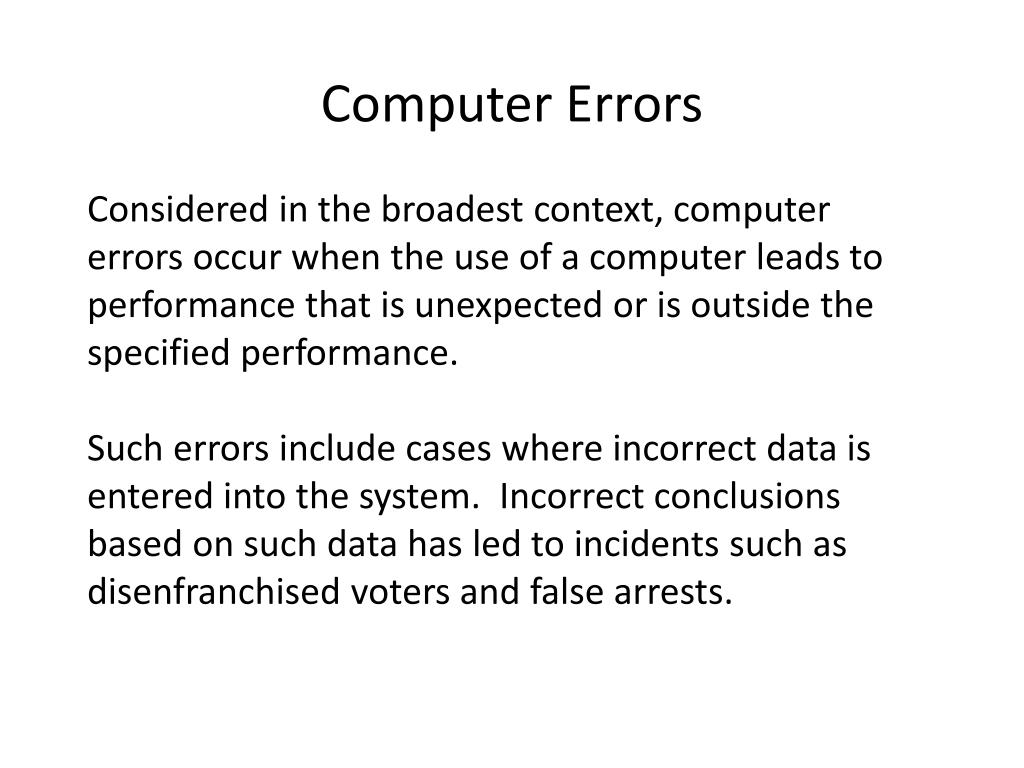 Computer Errors

Considered in the broadest context, computer errors occur when the use of a computer leads to performance that is unexpected or is outside the specified performance.

Such errors include cases where incorrect data is entered into the system. Incorrect conclusions based on such data has led to incidents such as disenfranchised voters and false arrests.